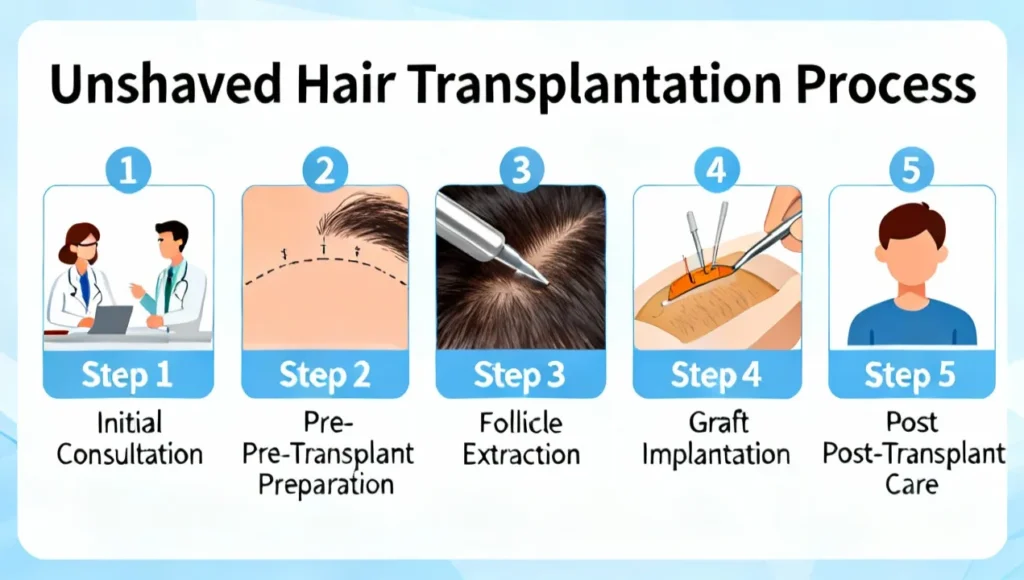 Unshaved Hair Transplantation Process

1
Step 1
Initial Consultation

2
Step 2
Pre- Pre-Transplant Preparation

3
Step 3
Follicle Extraction

4
Step 4
Graft Implantation

5
Step 5
Post Post-Transplant Care